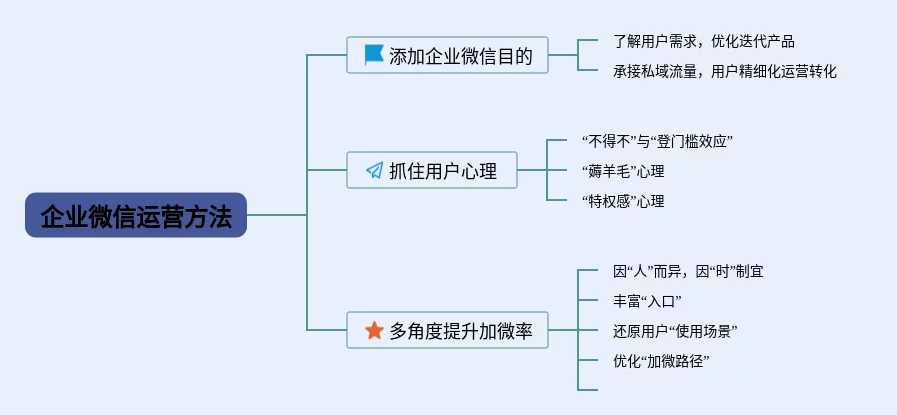 企业微信运营方法

添加企业微信目的
了解用户需求，优化迭代产品
承接私域流量，用户精细化运营转化

抓住用户心理
“不得不”与“登门槛效应”
“薅羊毛”心理
“特权感”心理

多角度提升加微率
因“人”而异，因“时”制宜
丰富“入口”
还原用户“使用场景”
优化“加微路径”